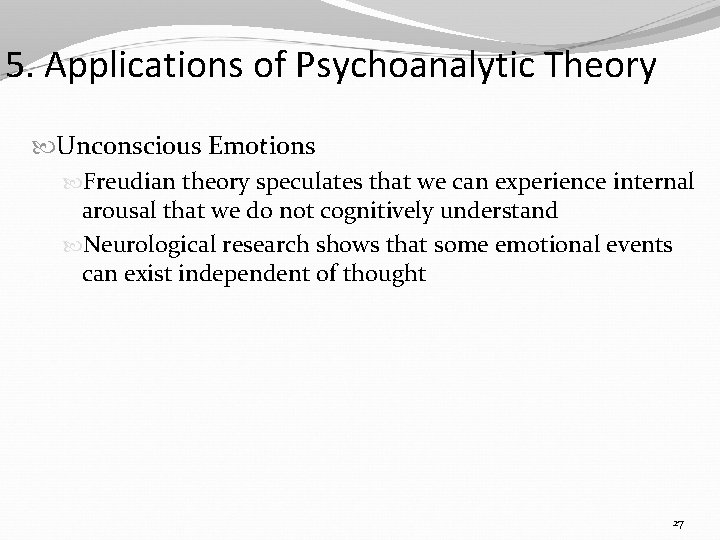 5. Applications of Psychoanalytic Theory

Unconscious Emotions

Freudian theory speculates that we can experience internal arousal that we do not cognitively understand

Neurological research shows that some emotional events can exist independent of thought

27